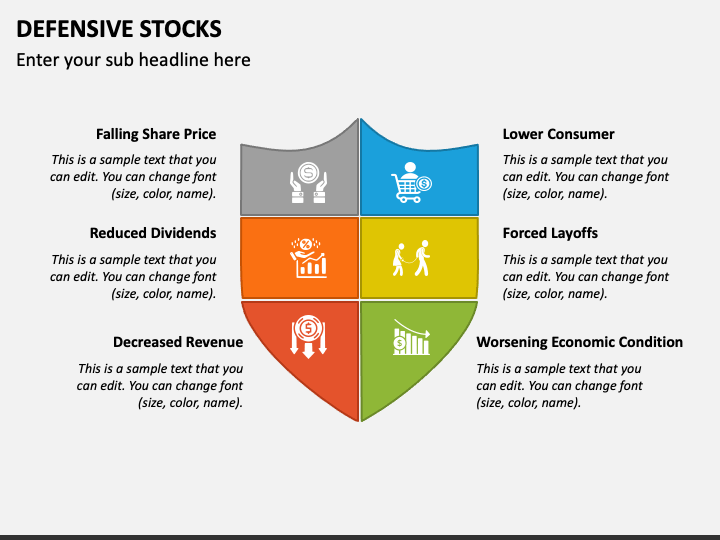 DEFENSIVE STOCKS

Enter your sub headline here

Falling Share Price

This is a sample text that you can edit. You can change font (size, color, name).

Reduced Dividends

This is a sample text that you can edit. You can change font (size, color, name).

Decreased Revenue

This is a sample text that you can edit. You can change font (size, color, name).

Lower Consumer

This is a sample text that you can edit. You can change font (size, color, name).

Forced Layoffs

This is a sample text that you can edit. You can change font (size, color, name).

Worsening Economic Condition

This is a sample text that you can edit. You can change font (size, color, name).